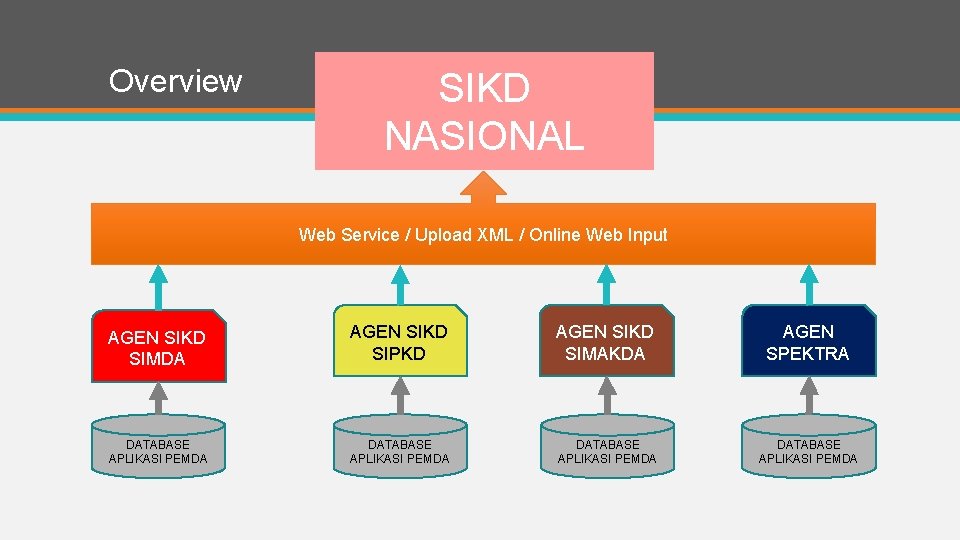 Overview

SIKD NASIONAL

Web Service / Upload XML / Online Web Input

AGEN SIKD SIMDA

AGEN SIKD SIPKD

AGEN SIKD SIMAKDA

AGEN SPEKTRA

DATABASE APLIKASI PEMDA

DATABASE APLIKASI PEMDA

DATABASE APLIKASI PEMDA

DATABASE APLIKASI PEMDA